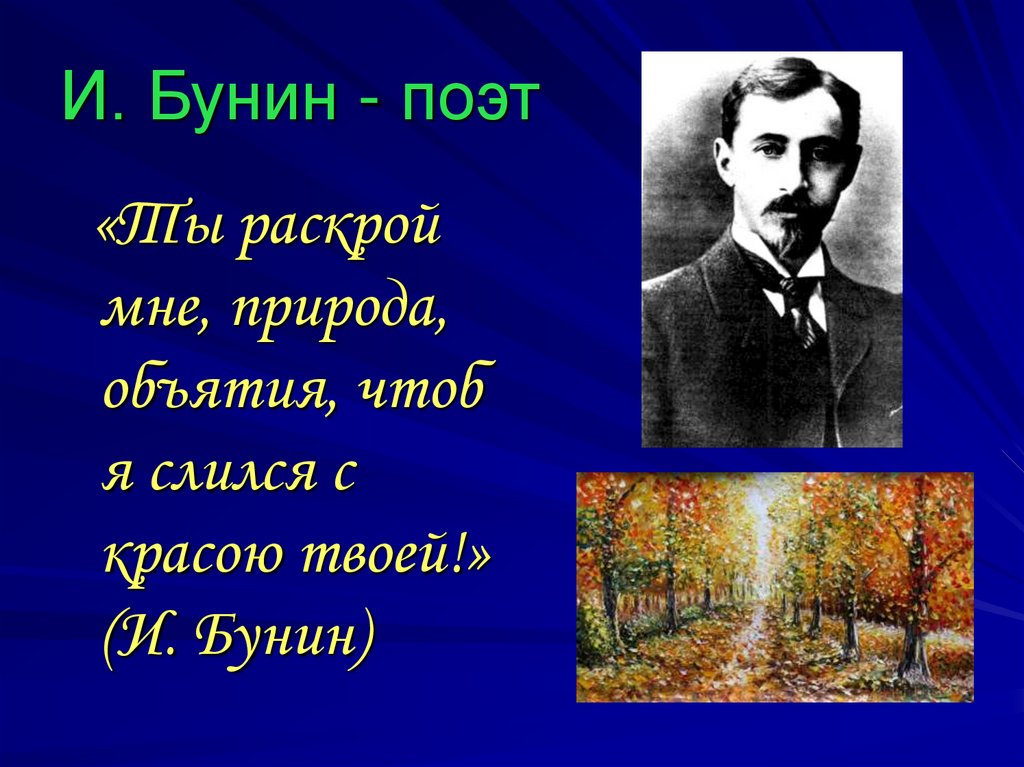 И. Бунин - поэт

«Ты раскрой мне, природа, объятия, чтоб я слился с красою твоей!» (И. Бунин)